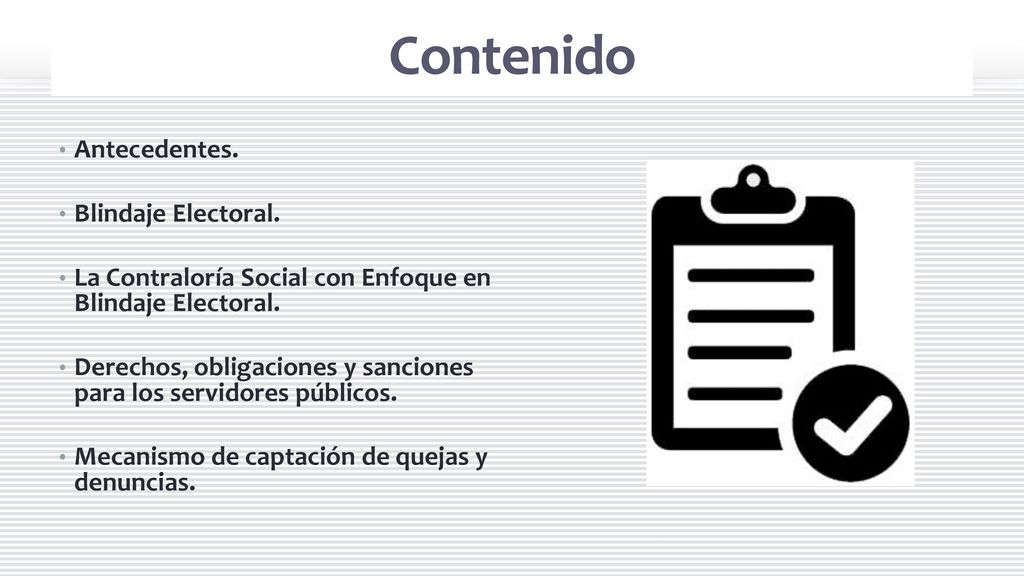 Contenido

• Antecedentes.

• Blindaje Electoral.

• La Contraloría Social con Enfoque en Blindaje Electoral.

• Derechos, obligaciones y sanciones para los servidores públicos.

• Mecanismo de captación de quejas y denuncias.